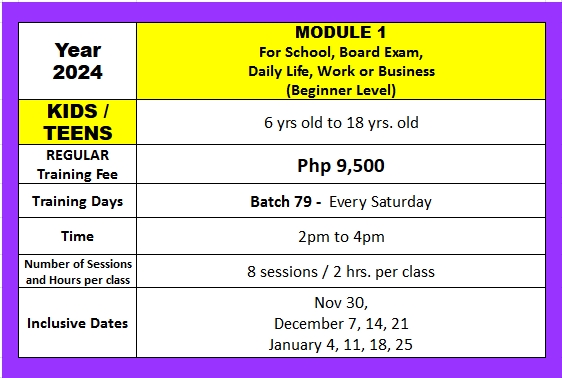 | Year 2024 | MODULE 1 For School, Board Exam, Daily Life, Work or Business (Beginner Level) |
|---|---|
| KIDS / TEENS | 6 yrs old to 18 yrs. old |
| REGULAR Training Fee | Php 9,500 |
| Training Days | Batch 79 - Every Saturday |
| Time | 2pm to 4pm |
| Number of Sessions and Hours per class | 8 sessions / 2 hrs. per class |
| Inclusive Dates | Nov 30, December 7, 14, 21 January 4, 11, 18, 25 |